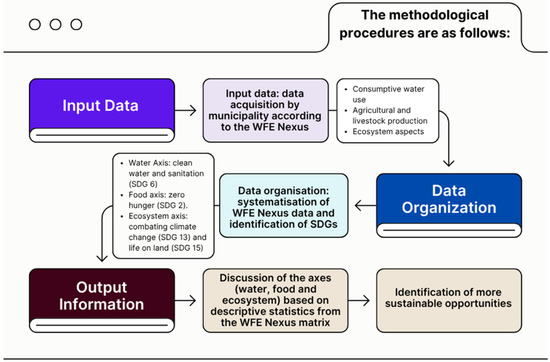 The methodological procedures are as follows:

Input Data

Input data: data acquisition by municipality according to the WFE Nexus

- Consumptive water use
- Agricultural and livestock production
- Ecosystem aspects

Data Organization

Data organisation: systematisation of WFE Nexus data and identification of SDGs

- Water Axis: clean water and sanitation (SDG 6)
- Food axis: zero hunger (SDG 2).
- Ecosystem axis: combating climate change (SDG 13) and life on land (SDG 15)

Output Information

Discussion of the axes (water, food and ecosystem) based on descriptive statistics from the WFE Nexus matrix

Identification of more sustainable opportunities